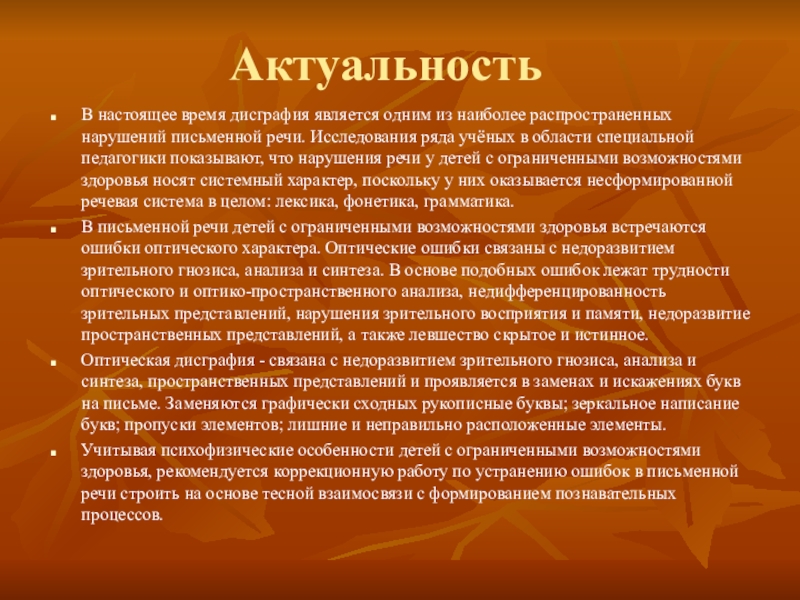 Актуальность

▪ В настоящее время дисграфия является одним из наиболее распространенных нарушений письменной речи. Исследования ряда учёных в области специальной педагогики показывают, что нарушения речи у детей с ограниченными возможностями здоровья носят системный характер, поскольку у них оказывается несформированной речевая система в целом: лексика, фонетика, грамматика.

▪ В письменной речи детей с ограниченными возможностями здоровья встречаются ошибки оптического характера. Оптические ошибки связаны с недоразвитием зрительного гнозиса, анализа и синтеза. В основе подобных ошибок лежат трудности оптического и оптико-пространственного анализа, недифференцированность зрительных представлений, нарушения зрительного восприятия и памяти, недоразвитие пространственных представлений, а также левшество скрытое и истинное.

▪ Оптическая дисграфия - связана с недоразвитием зрительного гнозиса, анализа и синтеза, пространственных представлений и проявляется в заменах и искажениях букв на письме. Заменяются графически сходных рукописные буквы; зеркальное написание букв; пропуски элементов; лишние и неправильно расположенные элементы.

▪ Учитывая психофизические особенности детей с ограниченными возможностями здоровья, рекомендуется коррекционную работу по устранению ошибок в письменной речи строить на основе тесной взаимосвязи с формированием познавательных процессов.